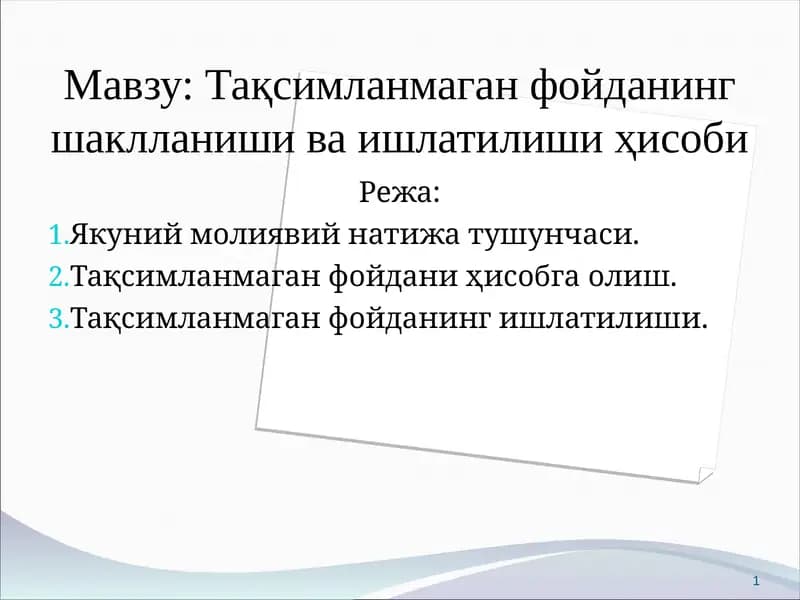 Мавзу: Тақсимланмаган фойданинг шаклланиши ва ишлатилиши ҳисоби

Режа:

1.Якуний молиявий натижа тушунчаси.
2.Тақсимланмаган фойдани ҳисобга олиш.
3.Тақсимланмаган фойданинг ишлатилиши.

1